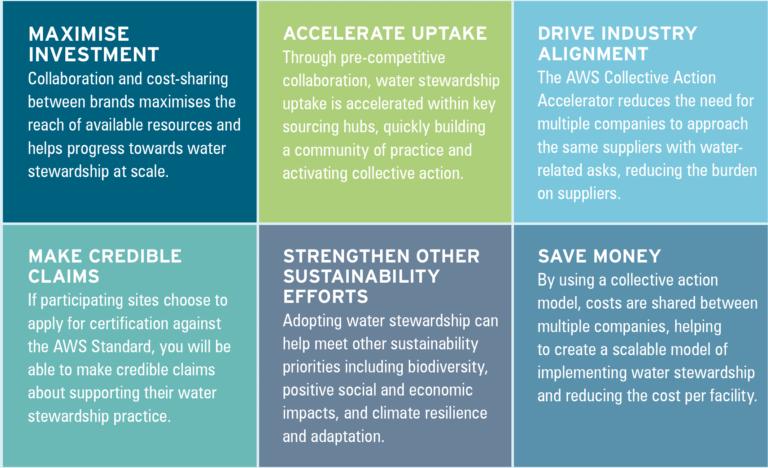 MAXIMISE INVESTMENT
Collaboration and cost-sharing between brands maximises the reach of available resources and helps progress towards water stewardship at scale.

ACCELERATE UPTAKE
Through pre-competitive collaboration, water stewardship uptake is accelerated within key sourcing hubs, quickly building a community of practice and activating collective action.

DRIVE INDUSTRY ALIGNMENT
The AWS Collective Action Accelerator reduces the need for multiple companies to approach the same suppliers with water-related asks, reducing the burden on suppliers.

MAKE CREDIBLE CLAIMS
If participating sites choose to apply for certification against the AWS Standard, you will be able to make credible claims about supporting their water stewardship practice.

STRENGTHEN OTHER SUSTAINABILITY EFFORTS
Adopting water stewardship can help meet other sustainability priorities including biodiversity, positive social and economic impacts, and climate resilience and adaptation.

SAVE MONEY
By using a collective action model, costs are shared between multiple companies, helping to create a scalable model of implementing water stewardship and reducing the cost per facility.